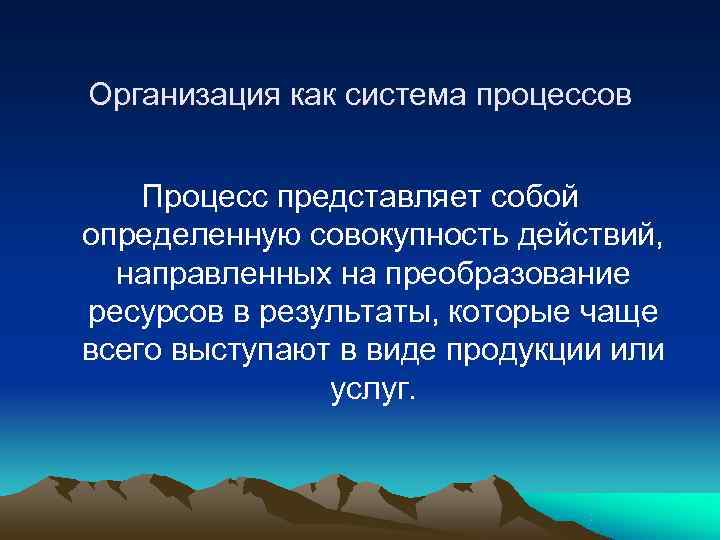 Организация как система процессов

Процесс представляет собой определенную совокупность действий, направленных на преобразование ресурсов в результаты, которые чаще всего выступают в виде продукции или услуг.